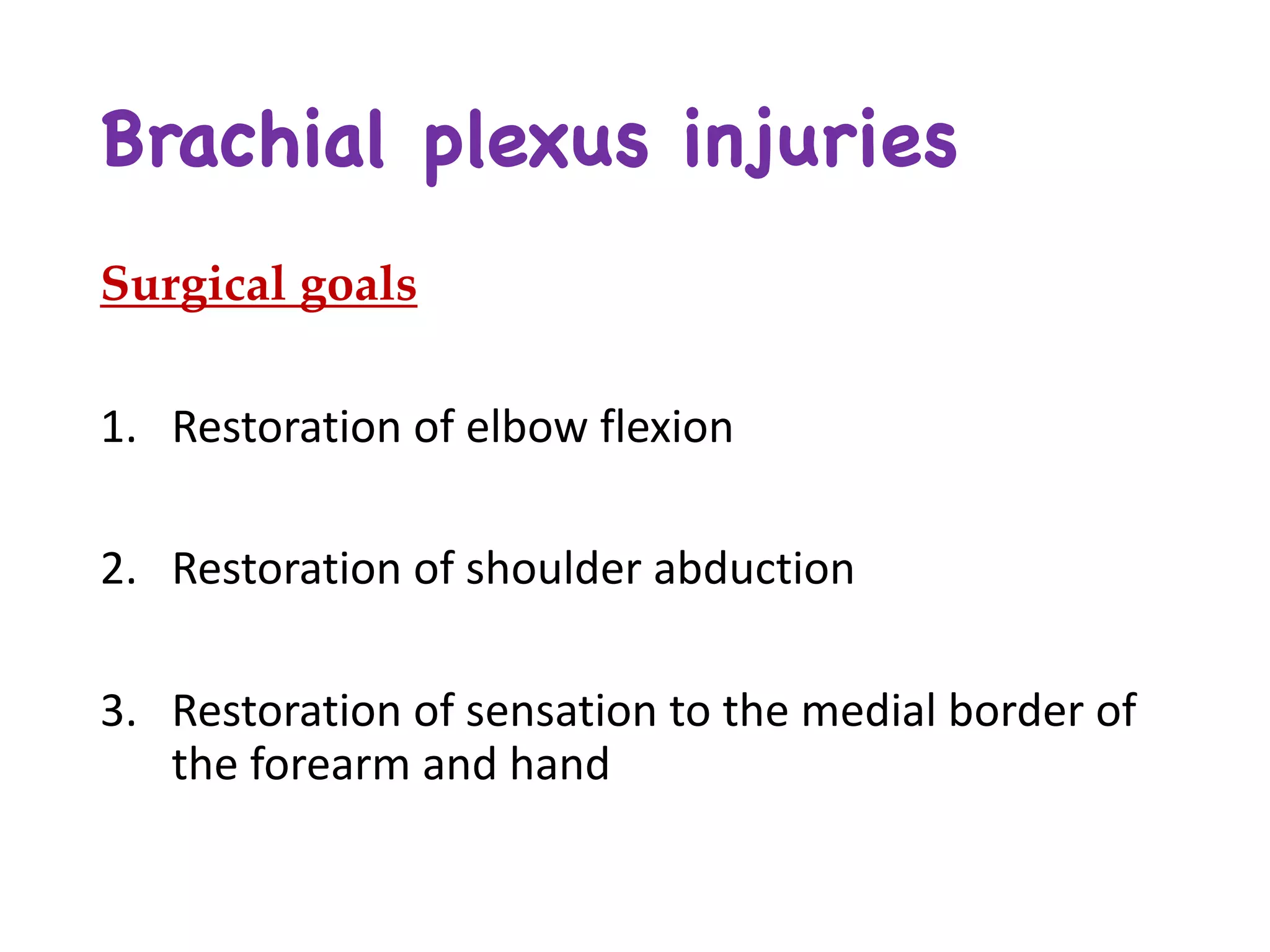 Brachial plexus injuries

Surgical goals

1. Restoration of elbow flexion

2. Restoration of shoulder abduction

3. Restoration of sensation to the medial border of the forearm and hand